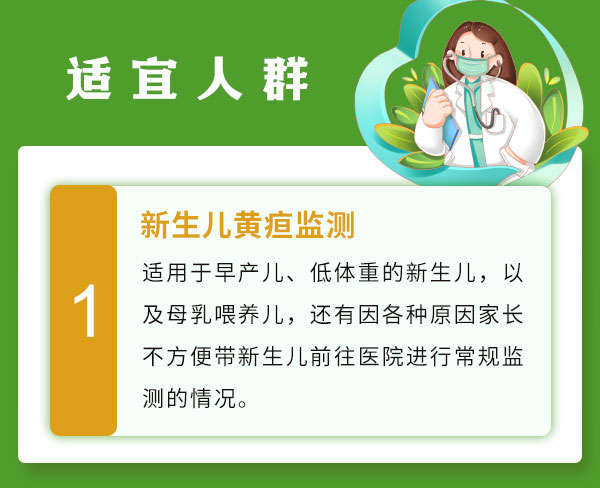 适宜人群

1

新生儿黄疸监测

适用于早产儿、低体重的新生儿，以及母乳喂养儿，还有因各种原因家长不方便带新生儿前往医院进行常规监测的情况。